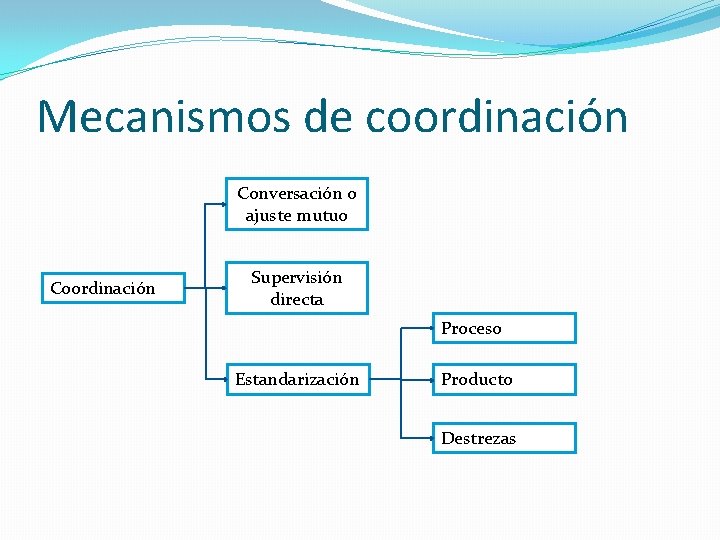 Mecanismos de coordinación

Coordinación

Conversación o ajuste mutuo

Supervisión directa

Estandarización

Proceso

Producto

Destrezas